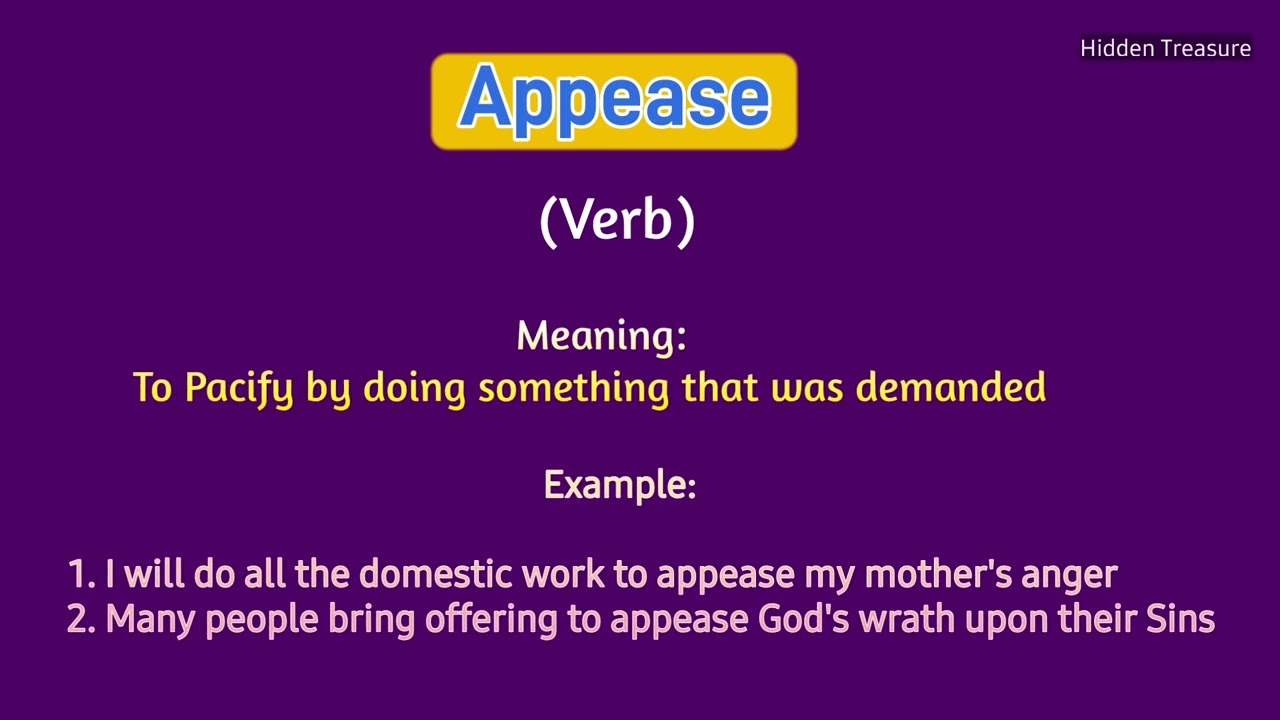 Hidden Treasure

Appease

(Verb)

Meaning:
To Pacify by doing something that was demanded

Example:

1. I will do all the domestic work to appease my mother's anger
2. Many people bring offering to appease God's wrath upon their Sins